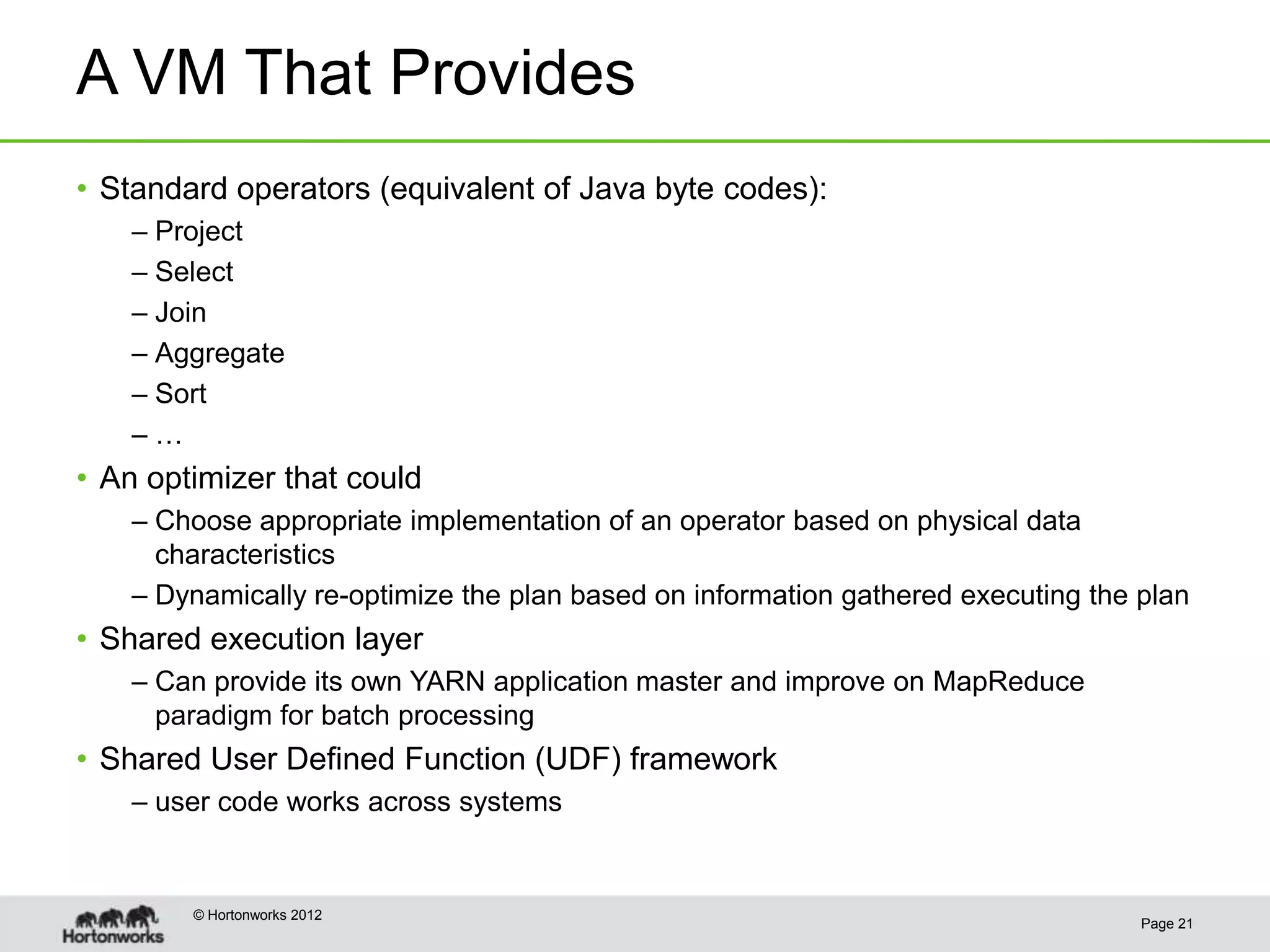 A VM That Provides

• Standard operators (equivalent of Java byte codes):
– Project
– Select
– Join
– Aggregate
– Sort
– …

• An optimizer that could
– Choose appropriate implementation of an operator based on physical data characteristics
– Dynamically re-optimize the plan based on information gathered executing the plan

• Shared execution layer
– Can provide its own YARN application master and improve on MapReduce paradigm for batch processing

• Shared User Defined Function (UDF) framework
– user code works across systems

Hortonworks

© Hortonworks 2012

Page 21